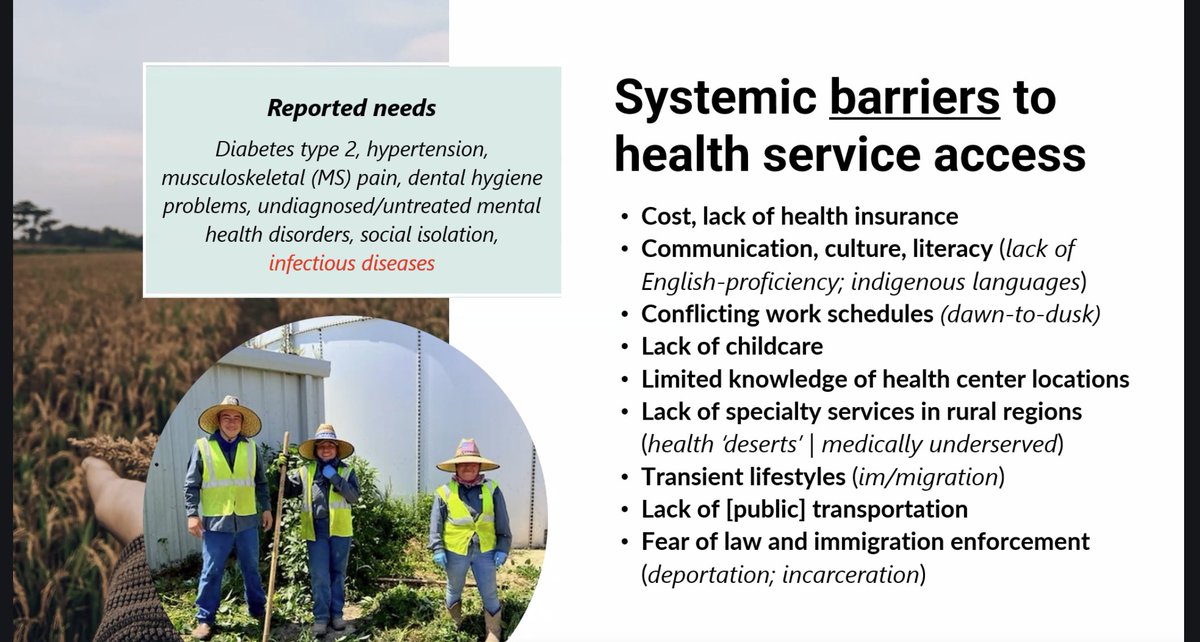 Reported needs

Diabetes type 2, hypertension, musculoskeletal (MS) pain, dental hygiene problems, undiagnosed/untreated mental health disorders, social isolation, infectious diseases

Systemic barriers to health service access

• Cost, lack of health insurance
• Communication, culture, literacy (lack of English-proficiency; indigenous languages)
• Conflicting work schedules (dawn-to-dusk)
• Lack of childcare
• Limited knowledge of health center locations
• Lack of specialty services in rural regions (health 'deserts' | medically underserved)
• Transient lifestyles (im/migration)
• Lack of [public] transportation
• Fear of law and immigration enforcement (deportation; incarceration)